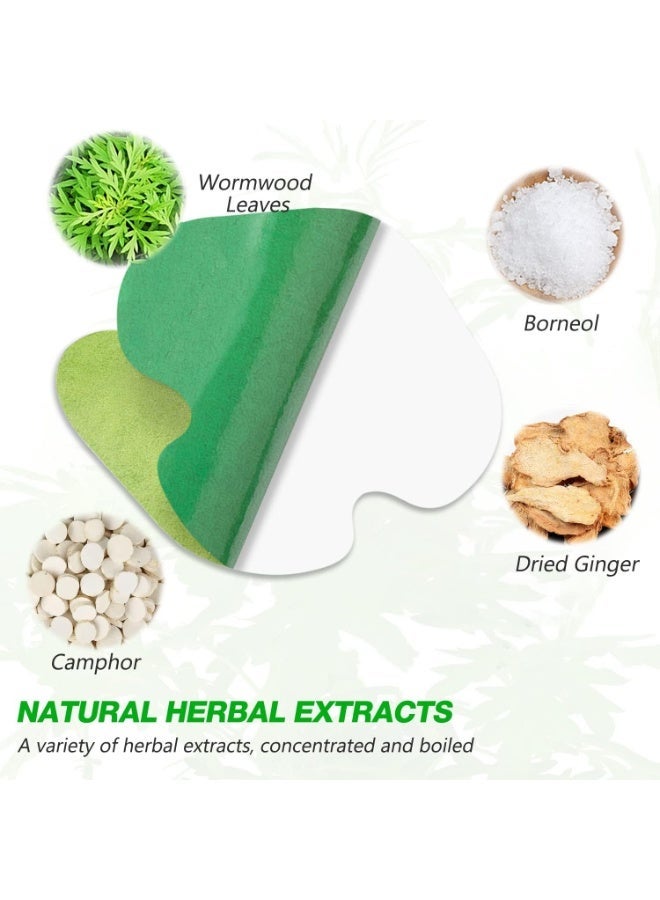 Wormwood Leaves

Borneol

Dried Ginger

Camphor

NATURAL HERBAL EXTRACTS

A variety of herbal extracts, concentrated and boiled